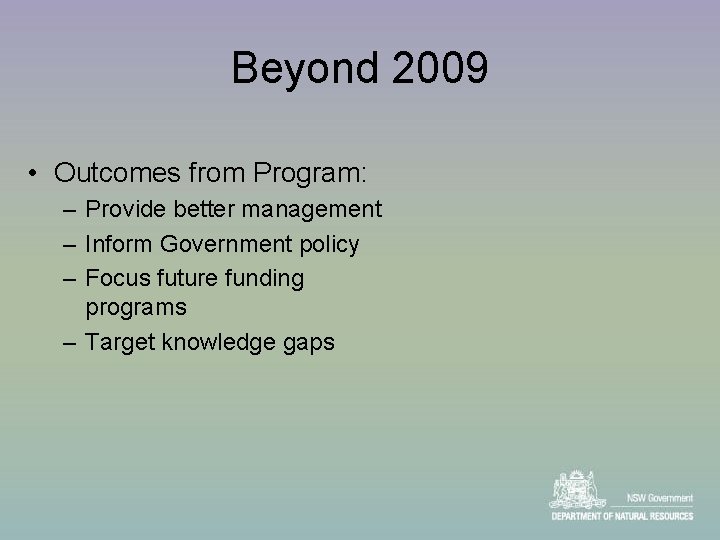 Beyond 2009

• Outcomes from Program:
– Provide better management
– Inform Government policy
– Focus future funding programs
– Target knowledge gaps

NSW Government
DEPARTMENT OF NATURAL RESOURCES